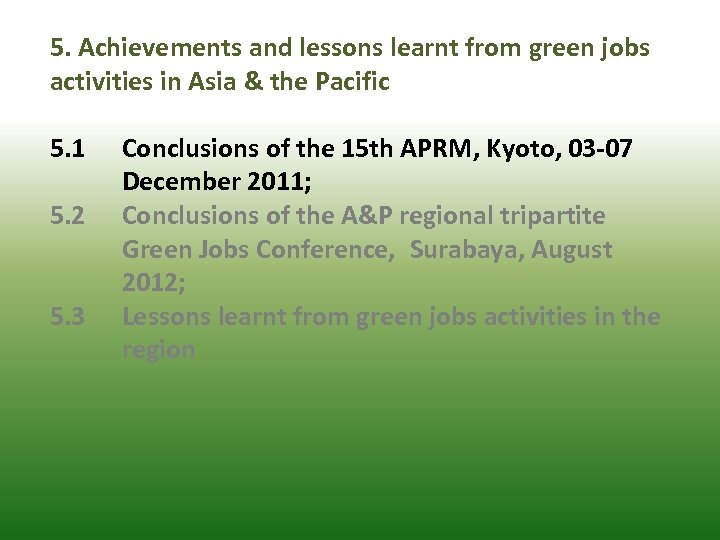 5. Achievements and lessons learnt from green jobs activities in Asia & the Pacific

5.1 Conclusions of the 15th APRM, Kyoto, 03-07 December 2011;
5.2 Conclusions of the A&P regional tripartite Green Jobs Conference, Surabaya, August 2012;
5.3 Lessons learnt from green jobs activities in the region